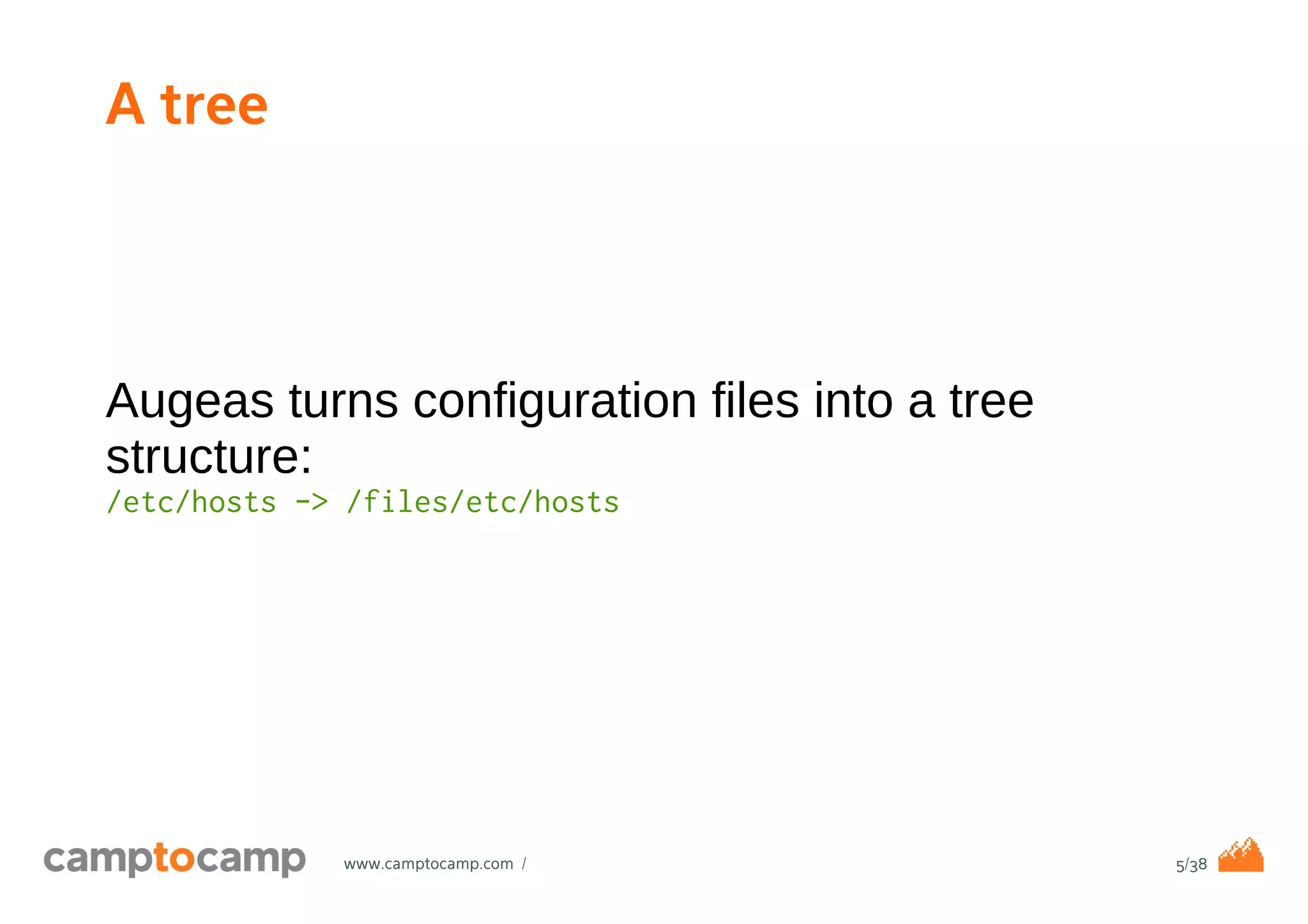 A tree

Augeas turns configuration files into a tree structure:
/etc/hosts -> /files/etc/hosts

camptocamp www.camptocamp.com /

5/38